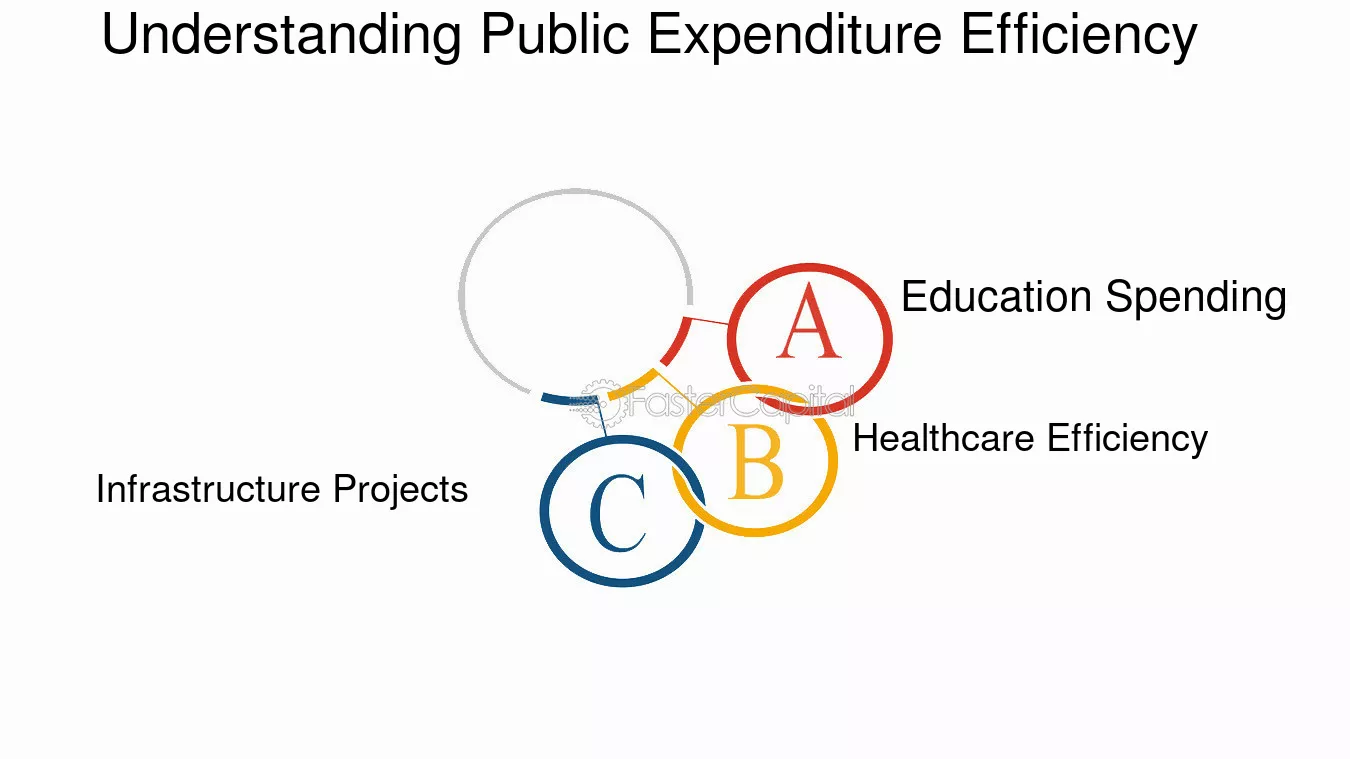 Understanding Public Expenditure Efficiency

A
Education Spending

FasterCapital

B
Healthcare Efficiency

C
Infrastructure Projects